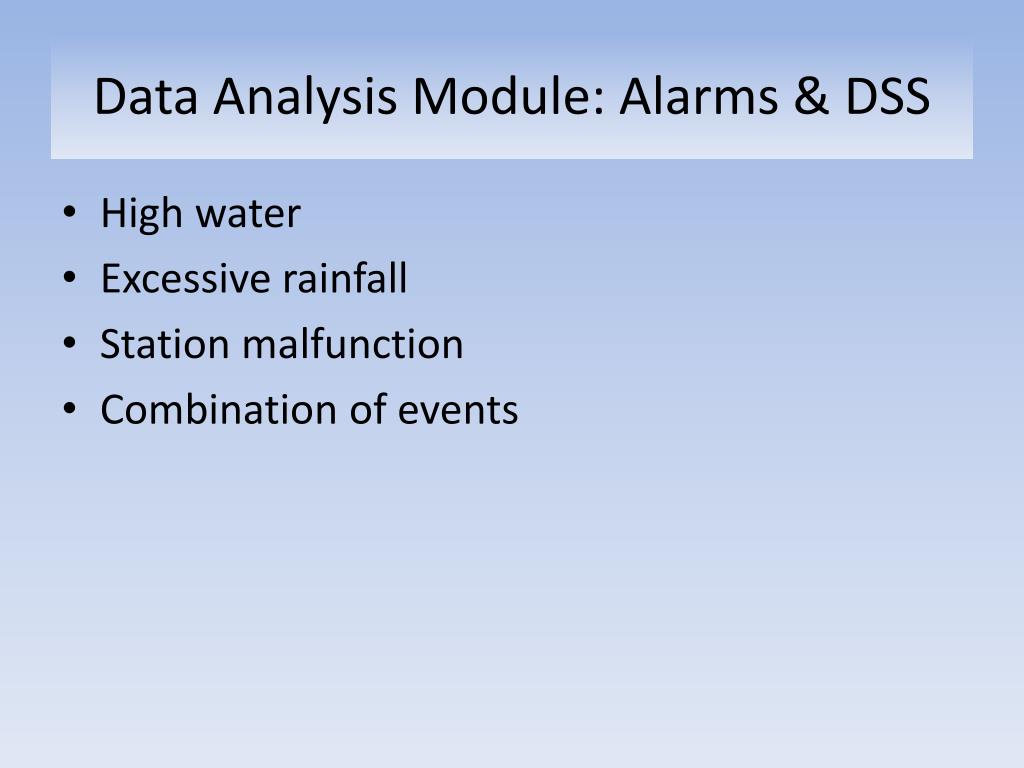 Data Analysis Module: Alarms & DSS

• High water
• Excessive rainfall
• Station malfunction
• Combination of events